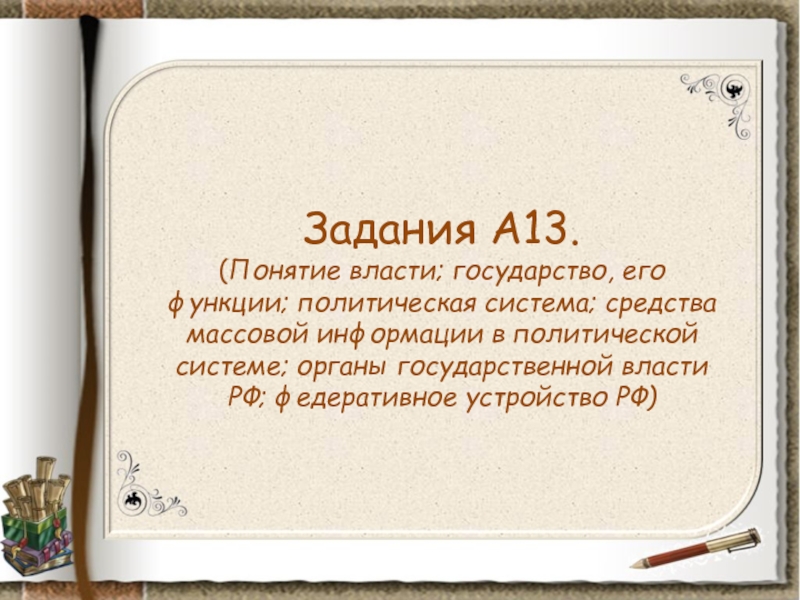 Задания А13.
(Понятие власти; государство, его функции; политическая система; средства массовой информации в политической системе; органы государственной власти РФ; федеративное устройство РФ)